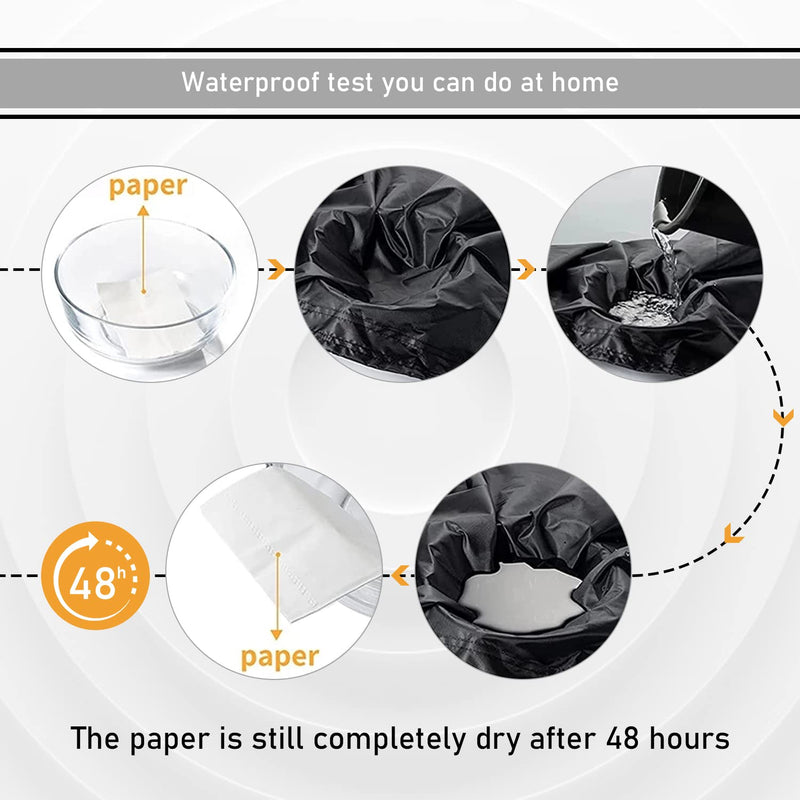 Waterproof test you can do at home

paper

48h

paper

The paper is still completely dry after 48 hours